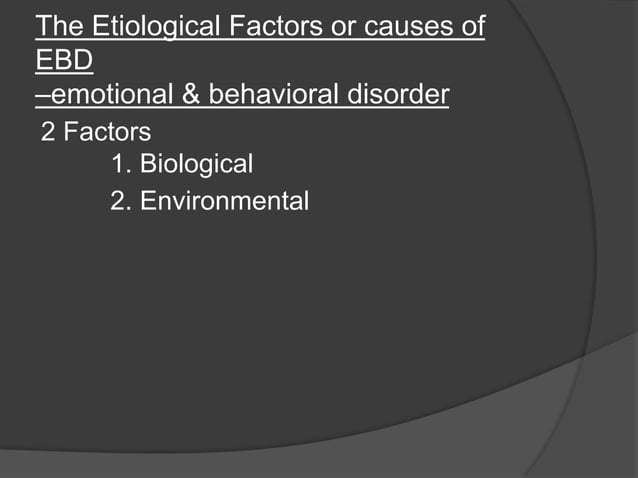 The Etiological Factors or causes of EBD
–emotional & behavioral disorder

2 Factors
1. Biological
2. Environmental